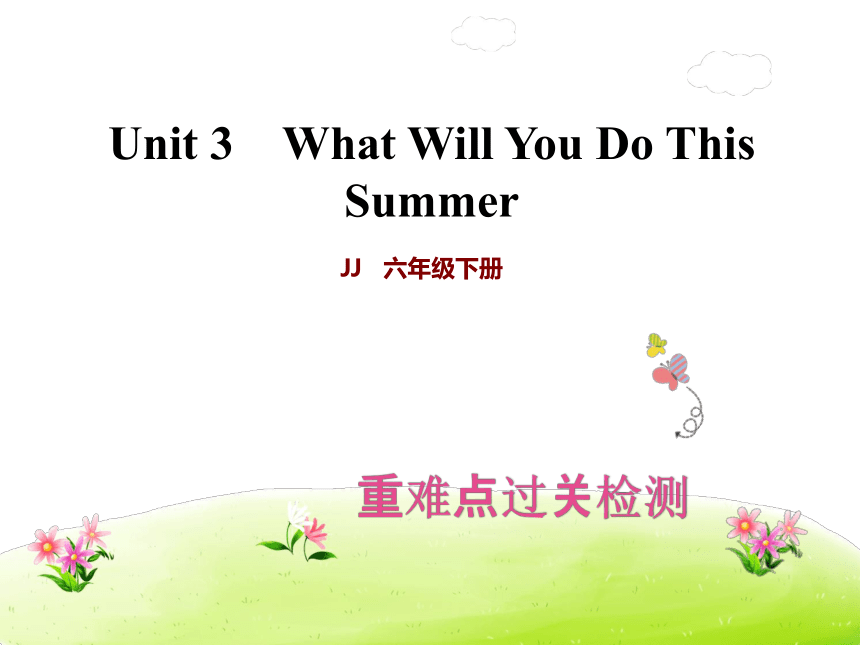 Unit 3 What Will You Do This Summer

JJ 六年级下册

重难点过关检测